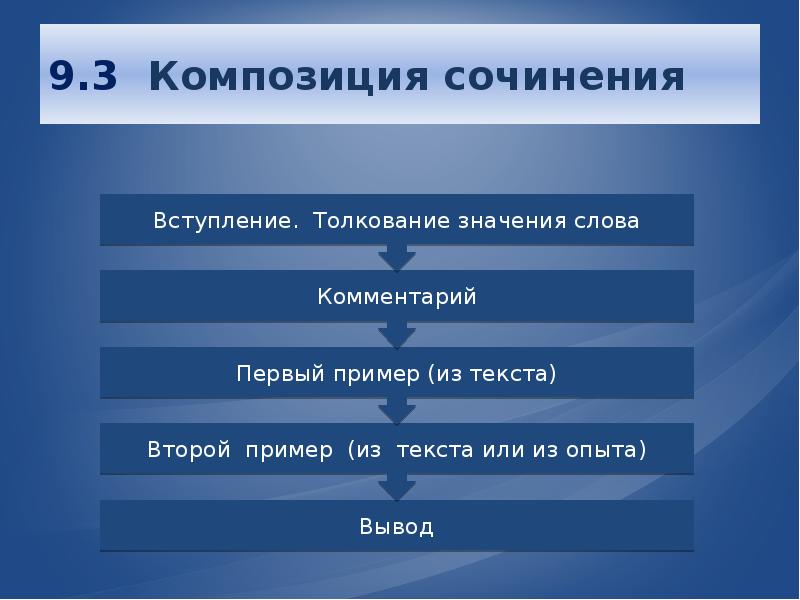 9.3 Композиция сочинения

Вступление. Толкование значения слова

Комментарий

Первый пример (из текста)

Второй пример (из текста или из опыта)

Вывод